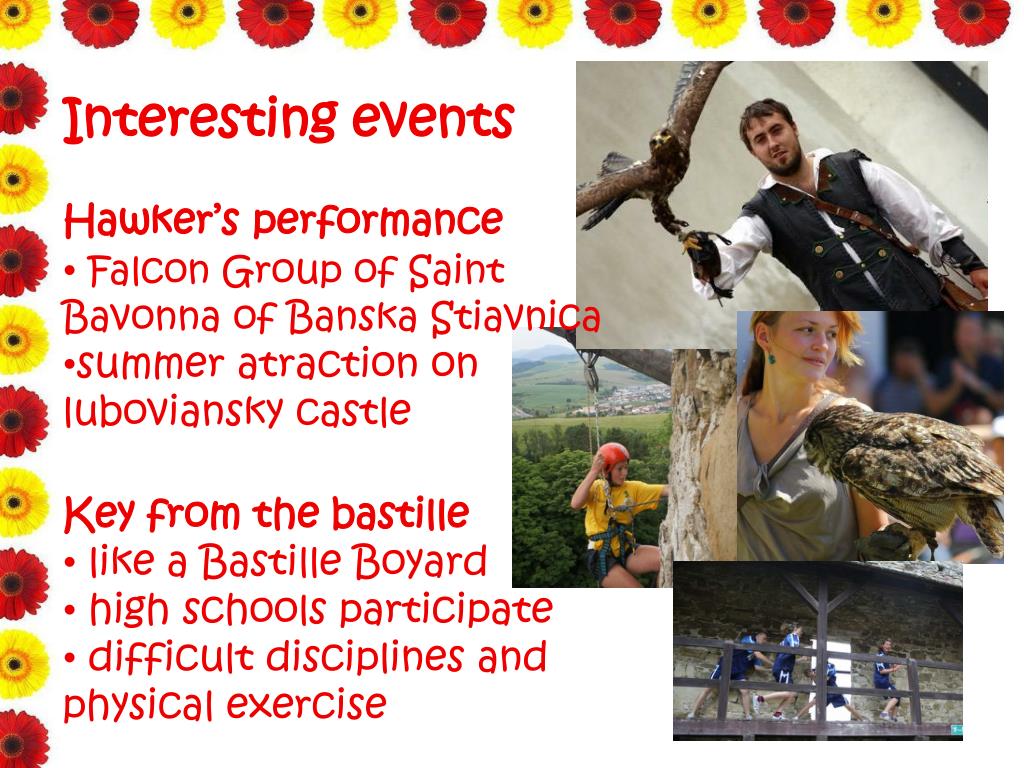 Interesting events

Hawker's performance
• Falcon Group of Saint Bavonna of Banska Stiavnica
•summer atraction on luboviansky castle

Key from the bastille
• like a Bastille Boyard
• high schools participate
• difficult disciplines and physical exercise